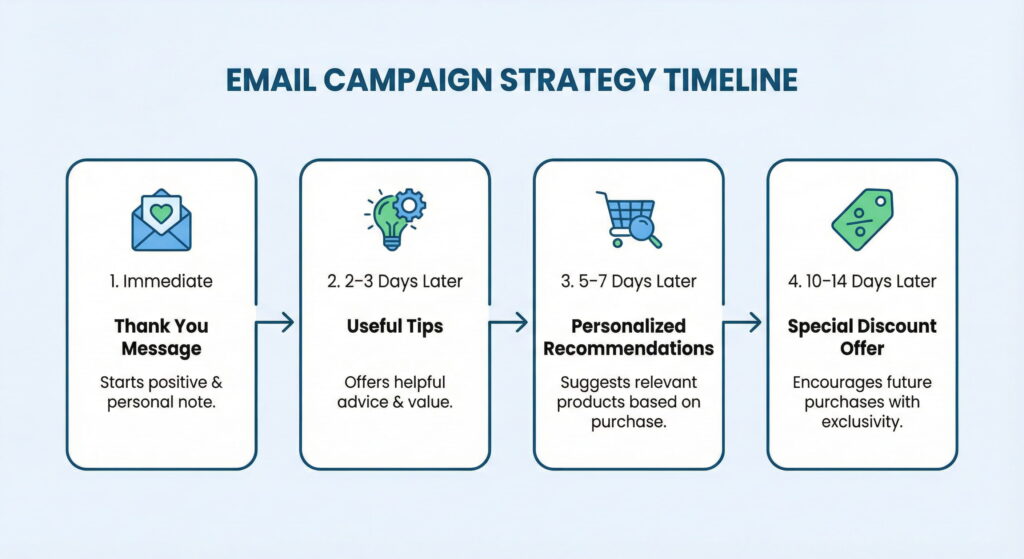 EMAIL CAMPAIGN STRATEGY TIMELINE

1. Immediate

Thank You Message

Starts positive & personal note.

2. 2–3 Days Later

Useful Tips

Offers helpful advice & value.

3. 5–7 Days Later

Personalized Recommendations

Suggests relevant products based on purchase.

4. 10–14 Days Later

Special Discount Offer

Encourages future purchases with exclusivity.